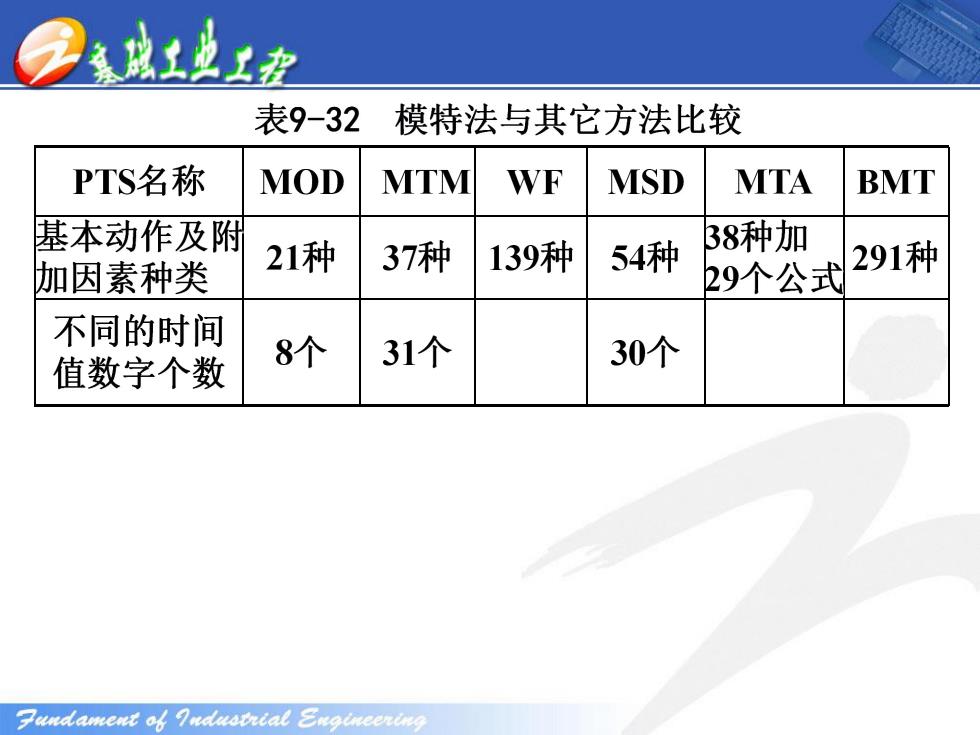 基础工业工程

表9-32 模特法与其它方法比较

| PTS名称 | MOD | MTM | WF | MSD | MTA | BMT |
|---|---|---|---|---|---|---|
| 基本动作及附加因素种类 | 21种 | 37种 | 139种 | 54种 | 38种加29个公式 | 291种 |
| 不同的时间值数字个数 | 8个 | 31个 |  | 30个 |  |  |

Fundament of Industrial Engineering